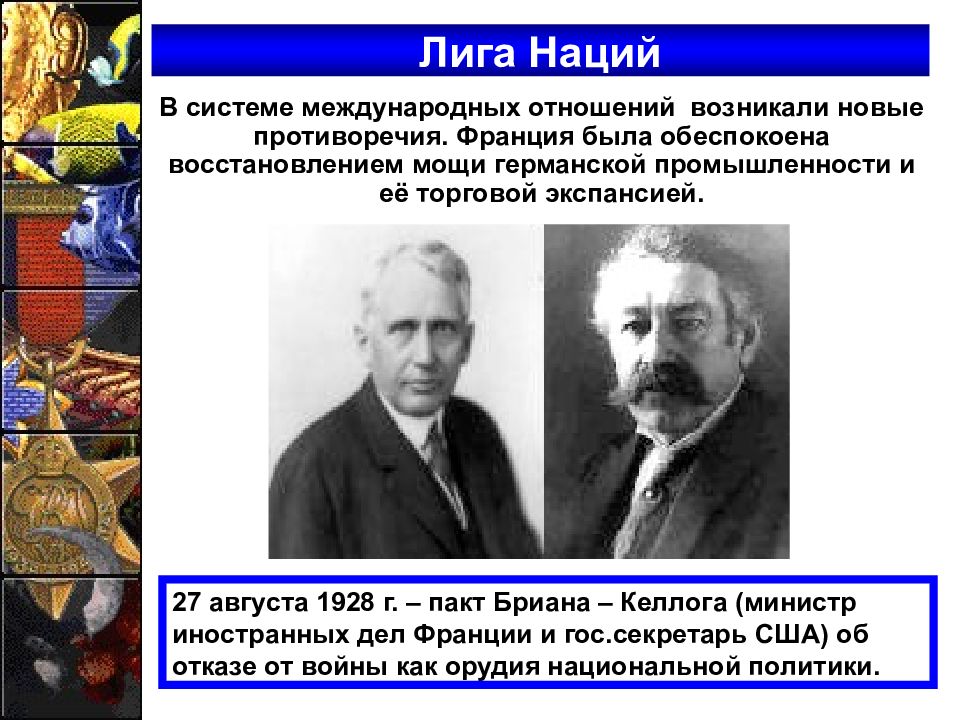 Лига Наций

В системе международных отношений возникали новые противоречия. Франция была обеспокоена восстановлением мощи германской промышленности и её торговой экспансией.

27 августа 1928 г. – пакт Бриана – Келлога (министр иностранных дел Франции и гос.секретарь США) об отказе от войны как орудия национальной политики.